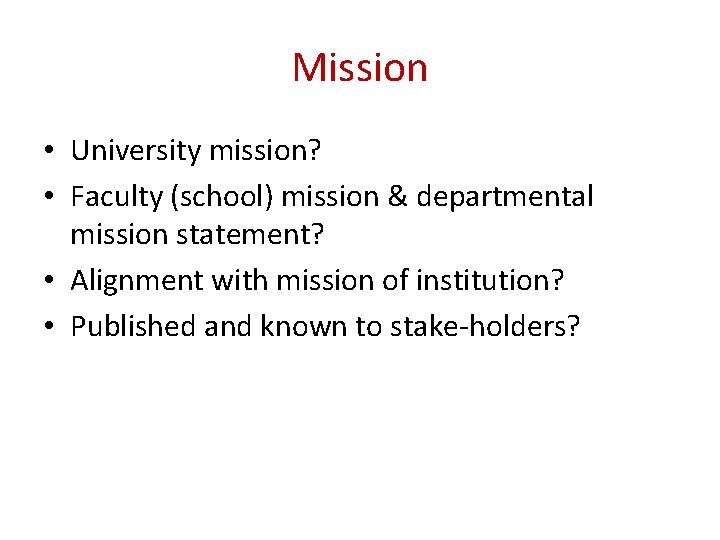 Mission

• University mission?
• Faculty (school) mission & departmental mission statement?
• Alignment with mission of institution?
• Published and known to stake-holders?